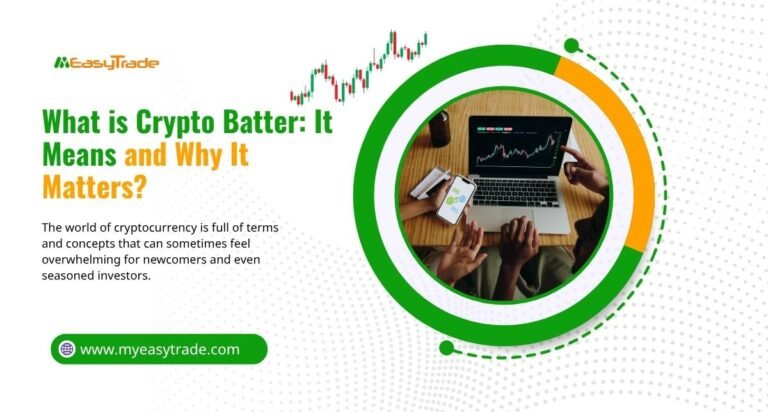 MEasyTrade

What is Crypto Batter: It Means and Why It Matters?

The world of cryptocurrency is full of terms and concepts that can sometimes feel overwhelming for newcomers and even seasoned investors.

www.myeasytrade.com